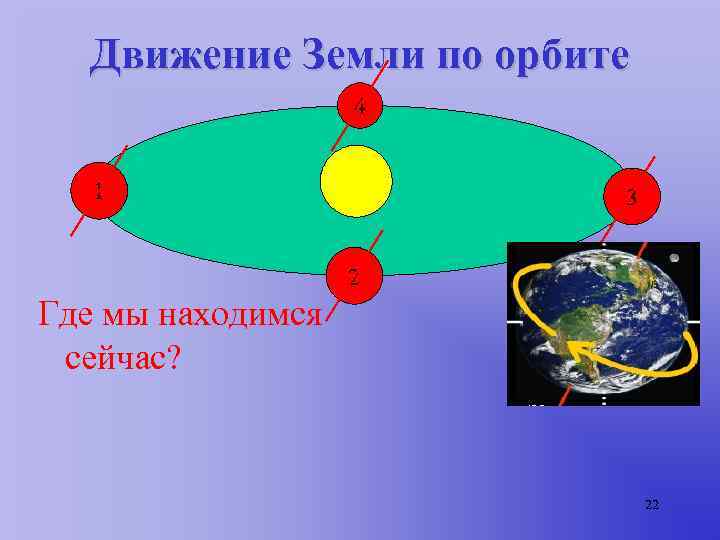 Движение Земли по орбите

4

1

3

2

Где мы находимся сейчас?

22